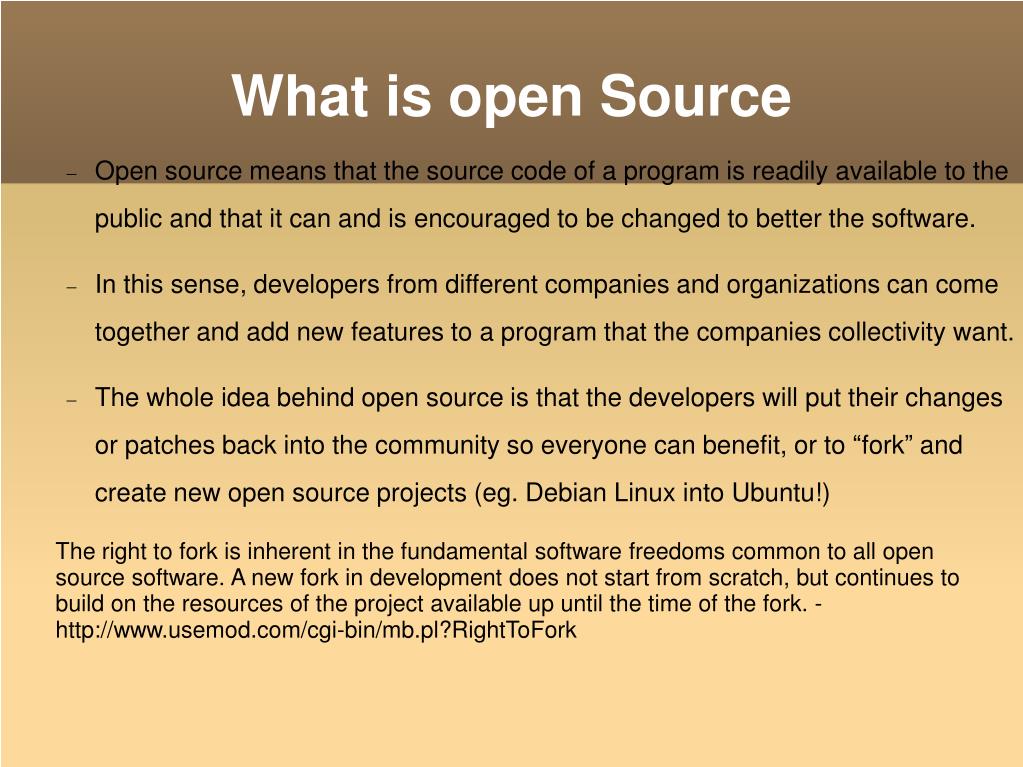 What is open Source

– Open source means that the source code of a program is readily available to the public and that it can and is encouraged to be changed to better the software.

– In this sense, developers from different companies and organizations can come together and add new features to a program that the companies collectivity want.

– The whole idea behind open source is that the developers will put their changes or patches back into the community so everyone can benefit, or to “fork” and create new open source projects (eg. Debian Linux into Ubuntu!)

The right to fork is inherent in the fundamental software freedoms common to all open source software. A new fork in development does not start from scratch, but continues to build on the resources of the project available up until the time of the fork. - http://www.usemod.com/cgi-bin/mb.pl?RightToFork